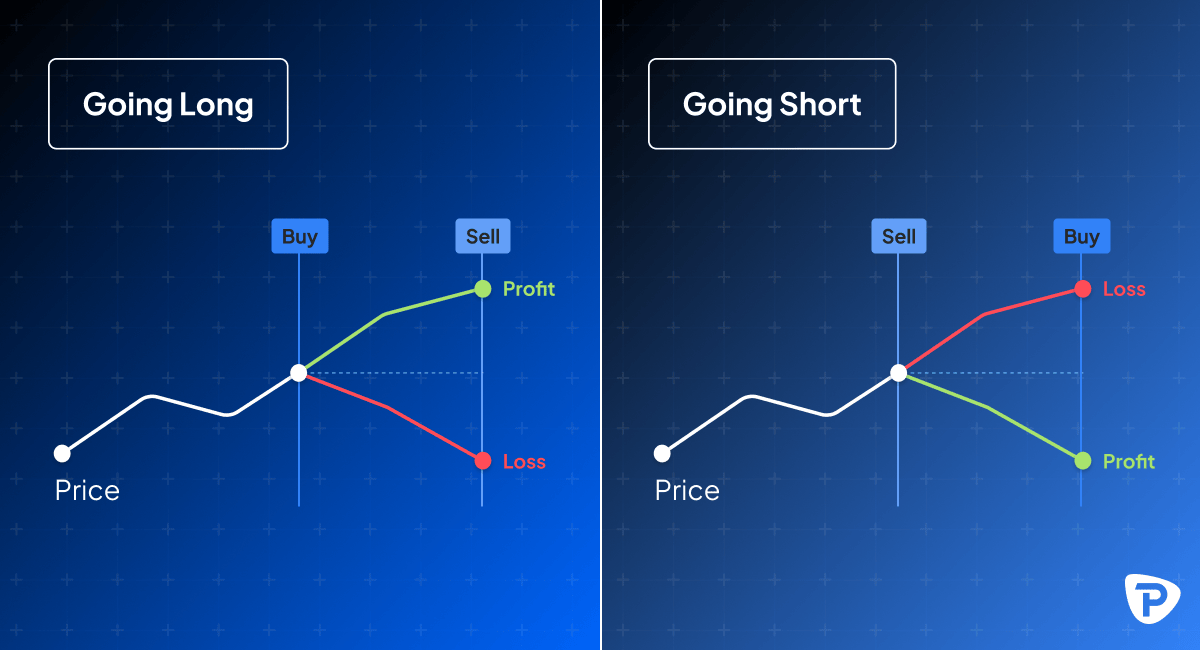 Going Long

Buy

Sell

Profit

Loss

Price

Going Short

Sell

Buy

Loss

Profit

Price